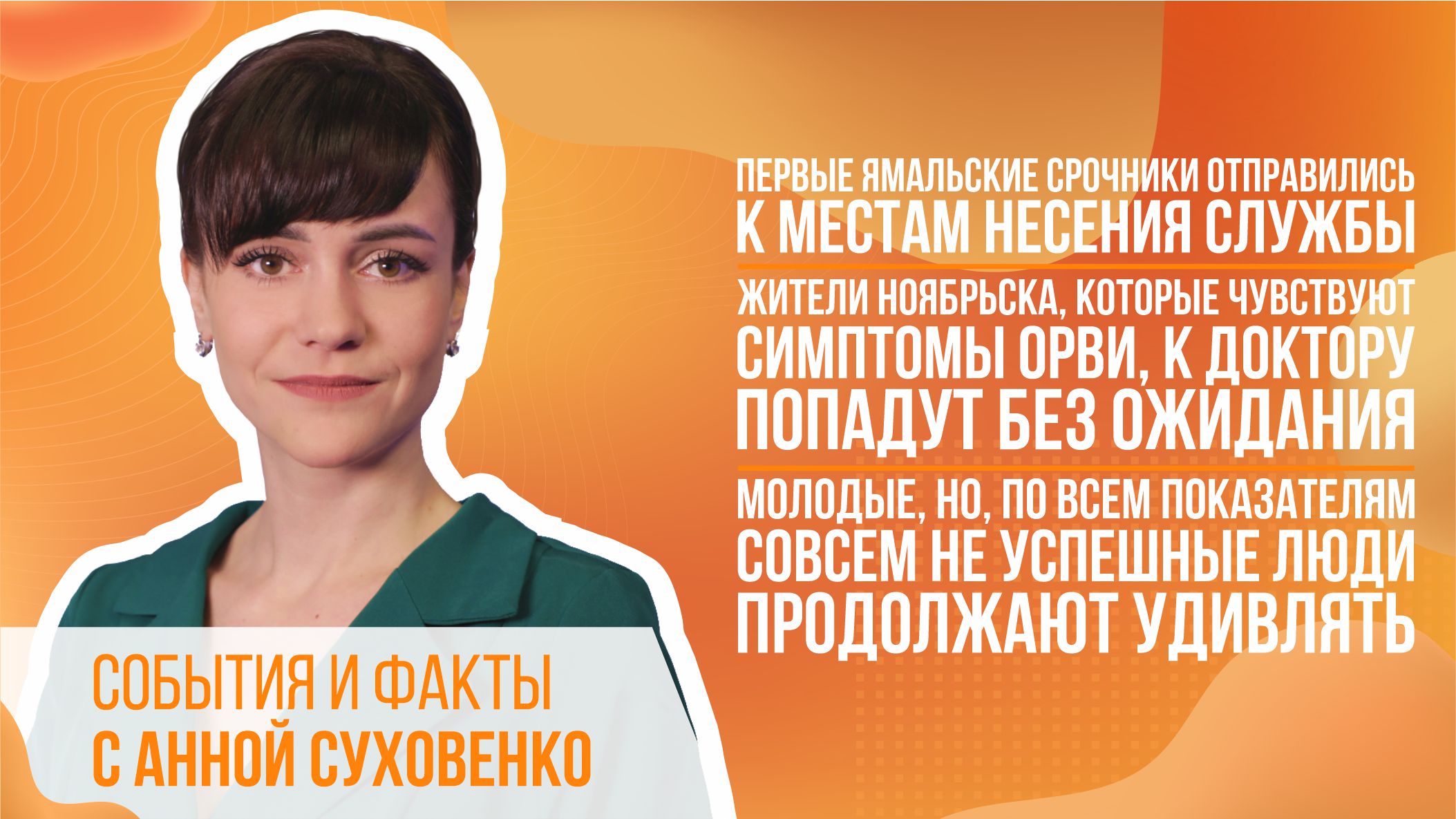 ПЕРВЫЕ ЯМАЛЬСКИЕ СРОЧНИКИ ОТПРАВИЛИСЬ К МЕСТАМ НЕСЕНИЯ СЛУЖБЫ

ЖИТЕЛИ НОЯБРЬСКА, КОТОРЫЕ ЧУВСТВУЮТ СИМПТОМЫ ОРВИ, К ДОКТОРУ ПОПАДУТ БЕЗ ОЖИДАНИЯ

МОЛОДЫЕ, НО, ПО ВСЕМ ПОКАЗАТЕЛЯМ СОВСЕМ НЕ УСПЕШНЫЕ ЛЮДИ ПРОДОЛЖАЮТ УДИВЛЯТЬ

СОБЫТИЯ И ФАКТЫ С АННОЙ СУХОВЕНКО